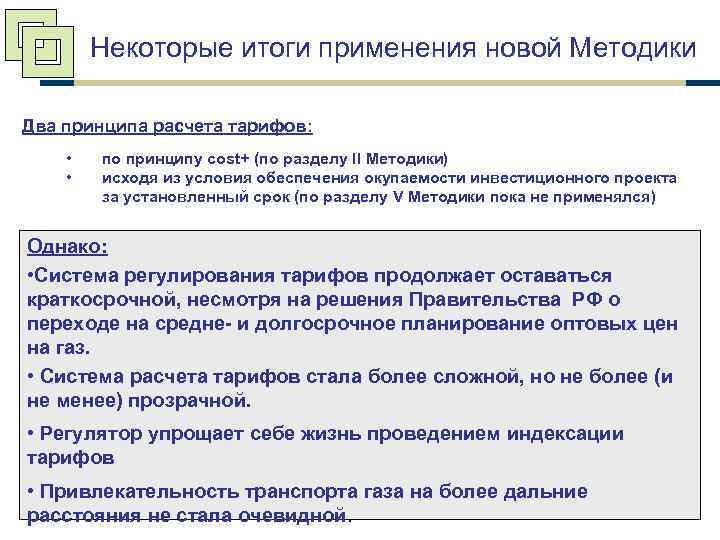 Некоторые итоги применения новой Методики

Два принципа расчета тарифов:

• по принципу cost+ (по разделу II Методики)
• исходя из условия обеспечения окупаемости инвестиционного проекта за установленный срок (по разделу V Методики пока не применялся)

Однако:
•Система регулирования тарифов продолжает оставаться краткосрочной, несмотря на решения Правительства РФ о переходе на средне- и долгосрочное планирование оптовых цен на газ.
• Система расчета тарифов стала более сложной, но не более (и не менее) прозрачной.
• Регулятор упрощает себе жизнь проведением индексации тарифов
• Привлекательность транспорта газа на более дальние расстояния не стала очевидной.